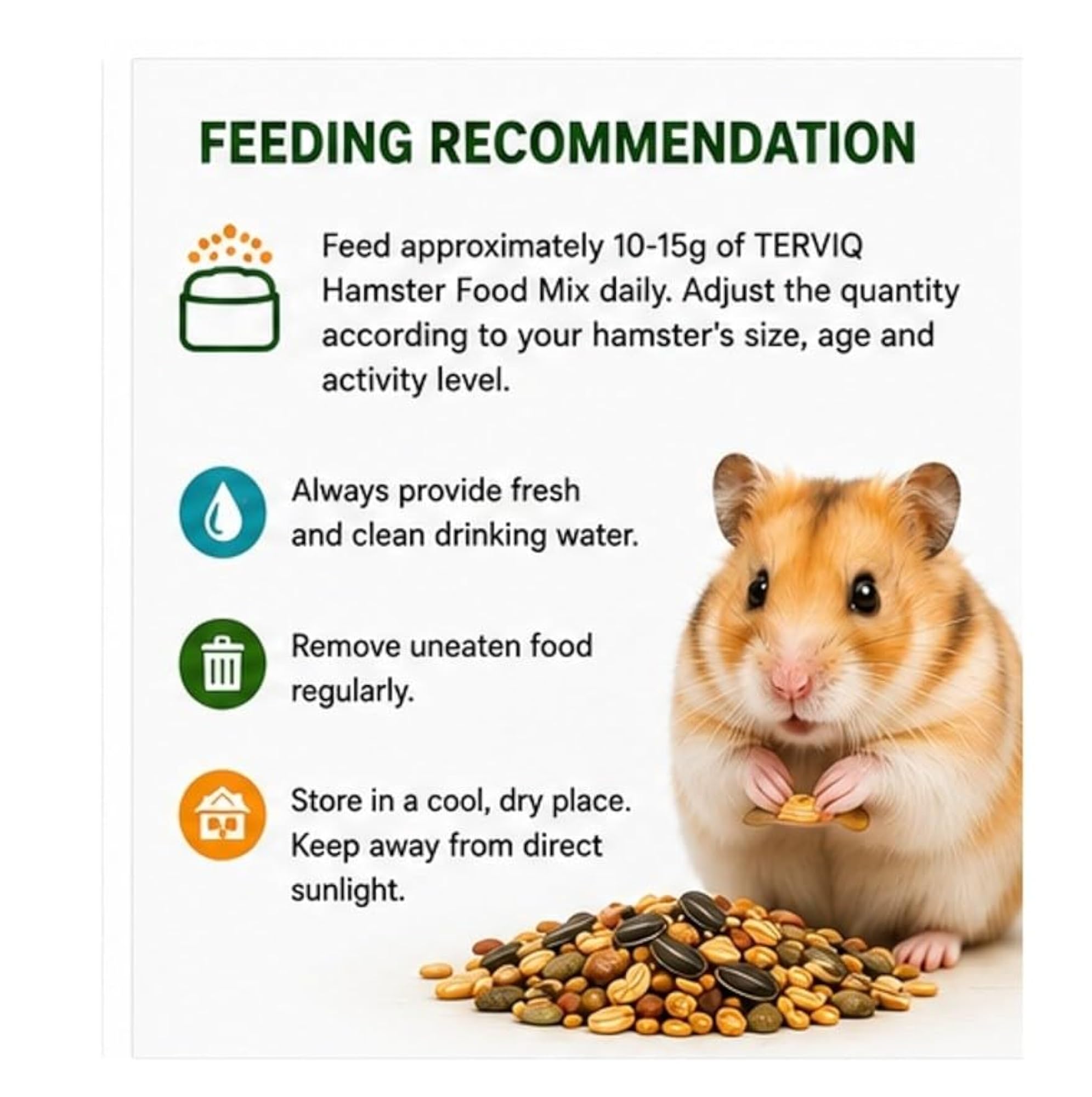 FEEDING RECOMMENDATION

Feed approximately 10-15g of TERVIQ Hamster Food Mix daily. Adjust the quantity according to your hamster's size, age and activity level.

Always provide fresh and clean drinking water.

Remove uneaten food regularly.

Store in a cool, dry place. Keep away from direct sunlight.